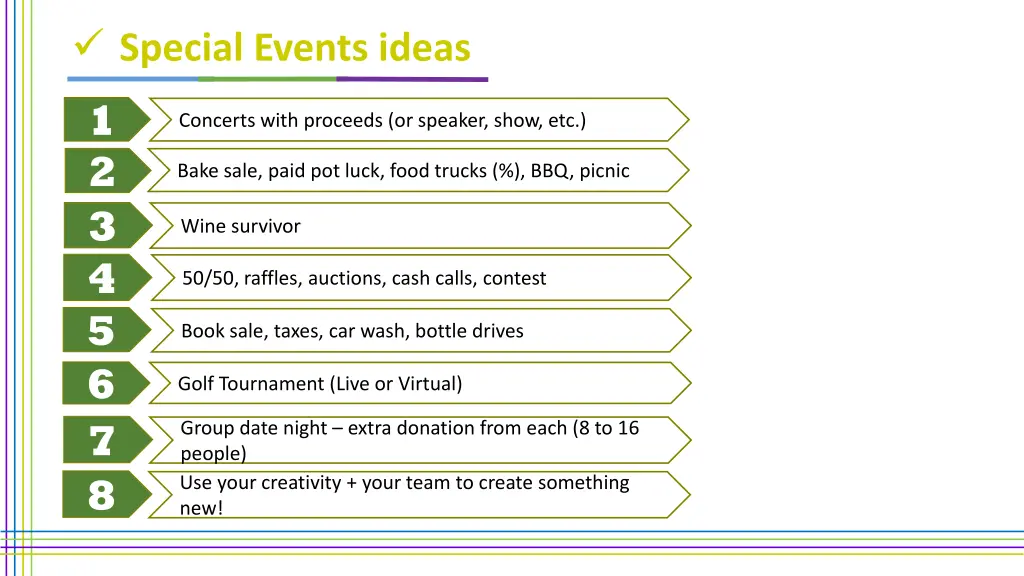 ✓ Special Events ideas

1 Concerts with proceeds (or speaker, show, etc.)

2 Bake sale, paid pot luck, food trucks (%), BBQ, picnic

3 Wine survivor

4 50/50, raffles, auctions, cash calls, contest

5 Book sale, taxes, car wash, bottle drives

6 Golf Tournament (Live or Virtual)

7 Group date night – extra donation from each (8 to 16 people)

8 Use your creativity + your team to create something new!